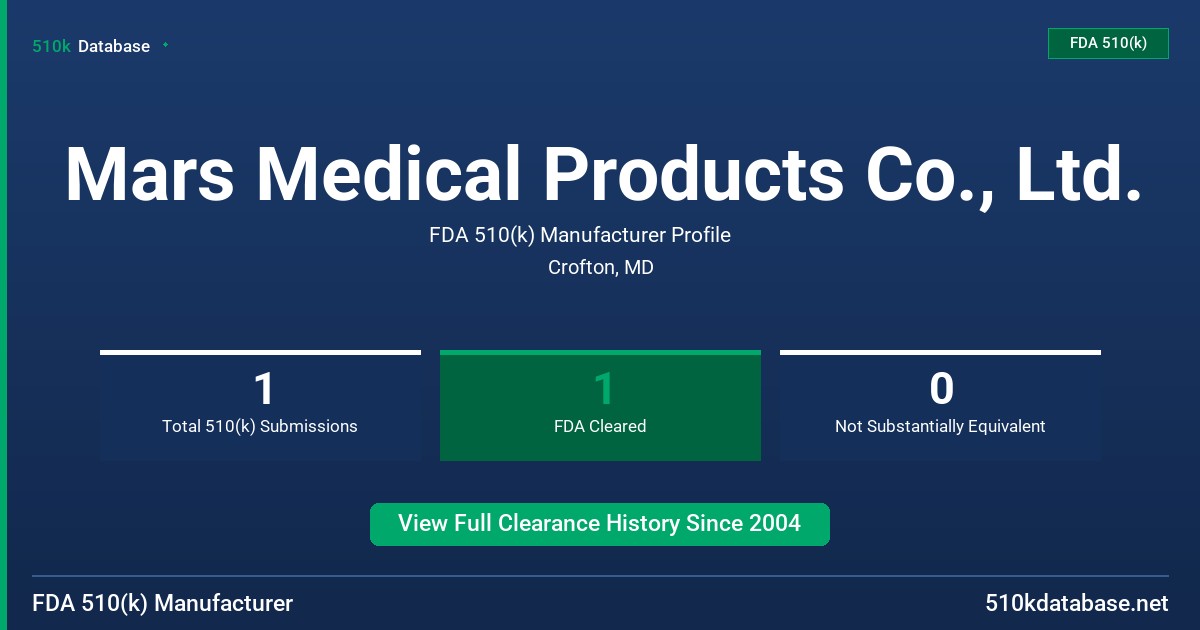 510k Database

FDA 510(k)

Mars Medical Products Co., Ltd.

FDA 510(k) Manufacturer Profile

Crofton, MD

1
Total 510(k) Submissions

1
FDA Cleared

0
Not Substantially Equivalent

View Full Clearance History Since 2004

FDA 510(k) Manufacturer

510kdatabase.net